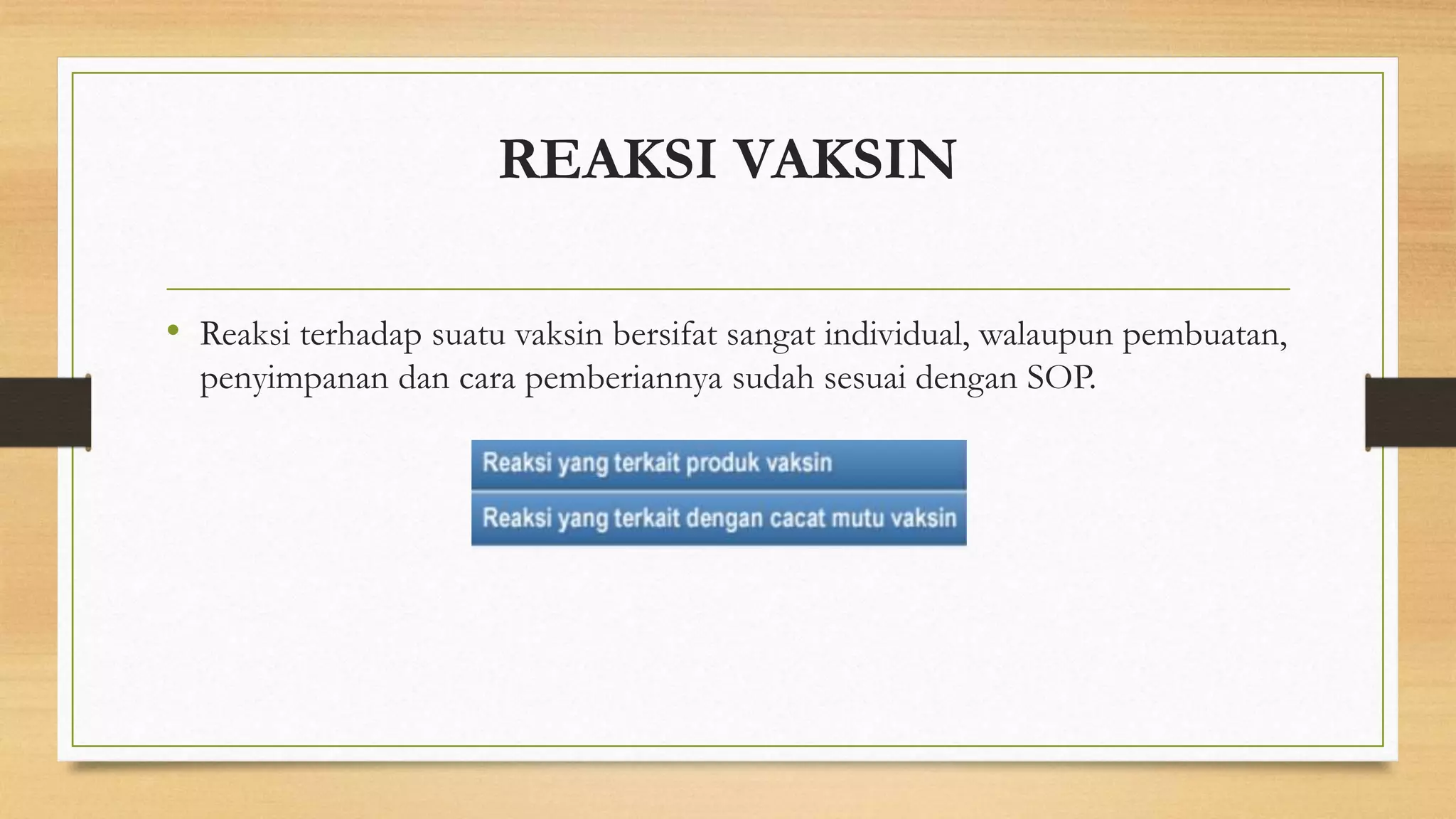 REAKSI VAKSIN

• Reaksi terhadap suatu vaksin bersifat sangat individual, walaupun pembuatan, penyimpanan dan cara pemberiannya sudah sesuai dengan SOP.

Reaksi yang terkait produk vaksin

Reaksi yang terkait dengan cacat mutu vaksin